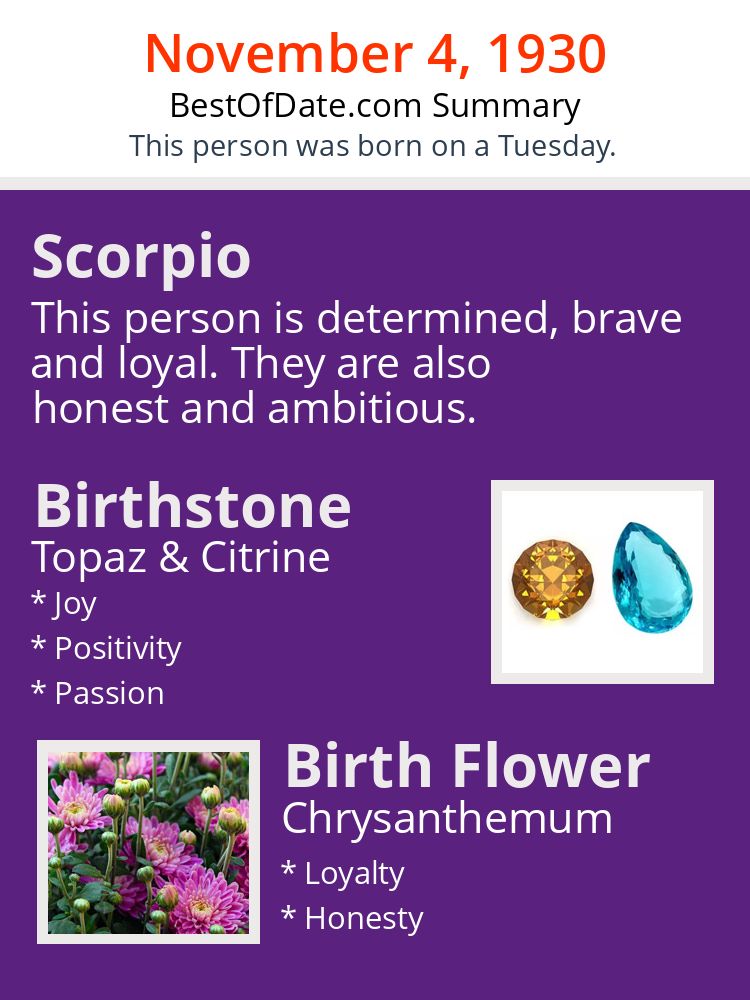 November 4, 1930
BestOfDate.com Summary
This person was born on a Tuesday.

Scorpio
This person is determined, brave and loyal. They are also honest and ambitious.

Birthstone
Topaz & Citrine
* Joy
* Positivity
* Passion

Birth Flower
Chrysanthemum
* Loyalty
* Honesty